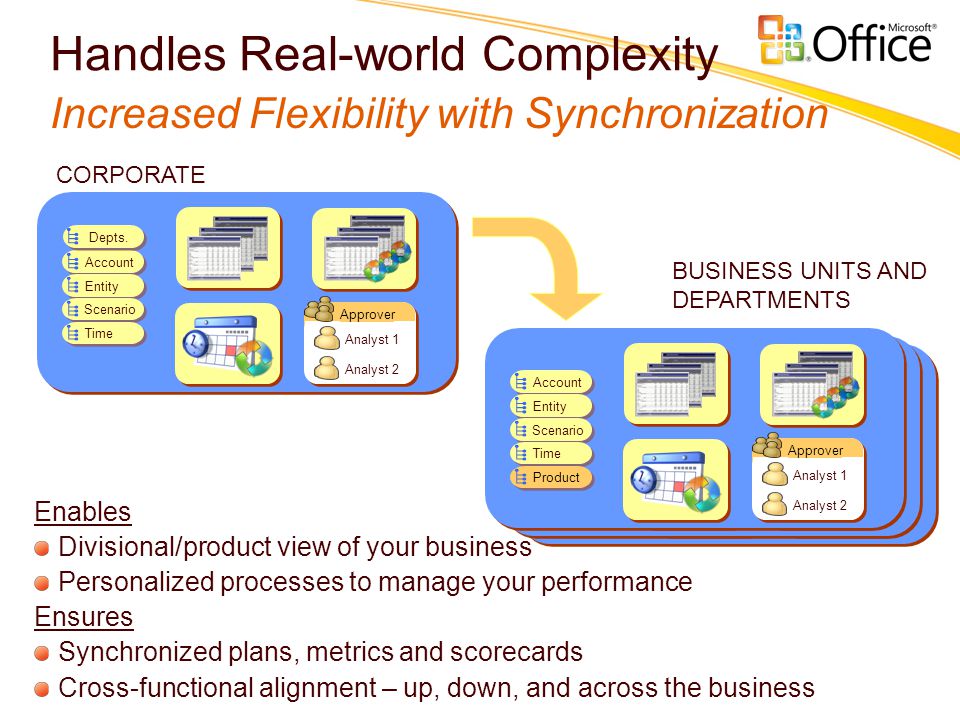 Handles Real-world Complexity

Microsoft® Office

Increased Flexibility with Synchronization

CORPORATE

Depts.
Account
Entity
Scenario
Time

Approver
Analyst 1
Analyst 2

BUSINESS UNITS AND DEPARTMENTS

Account
Entity
Scenario
Time
Product

Approver
Analyst 1
Analyst 2

Enables
Divisional/product view of your business
Personalized processes to manage your performance
Ensures
Synchronized plans, metrics and scorecards
Cross-functional alignment – up, down, and across the business